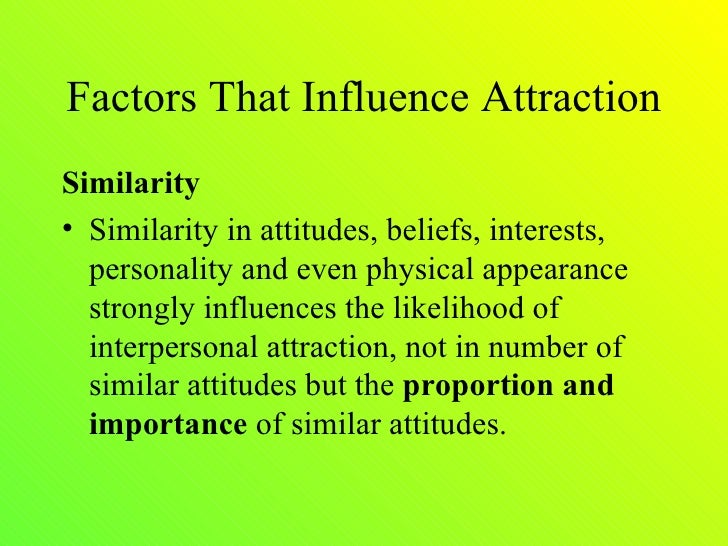 Factors That Influence Attraction

Similarity

• Similarity in attitudes, beliefs, interests, personality and even physical appearance strongly influences the likelihood of interpersonal attraction, not in number of similar attitudes but the proportion and importance of similar attitudes.